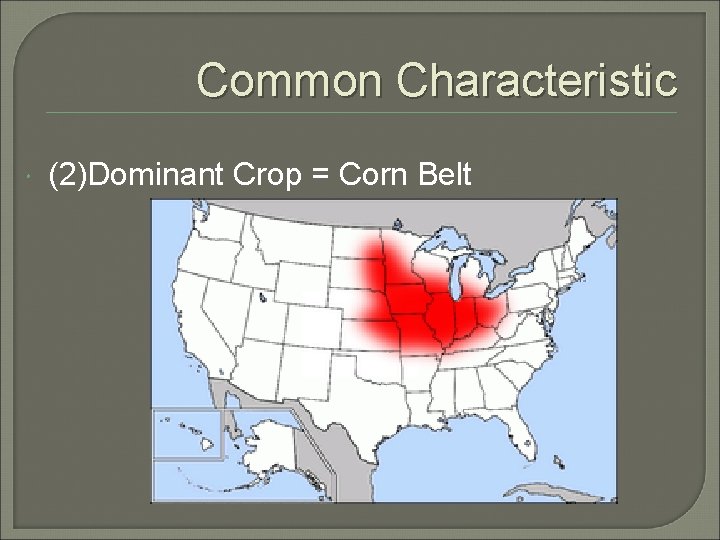 Common Characteristic

(2)Dominant Crop = Corn Belt